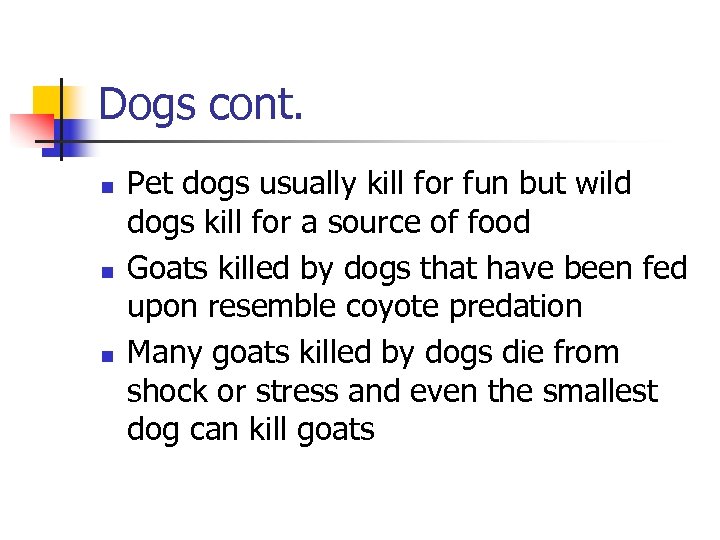 Dogs cont.

- Pet dogs usually kill for fun but wild dogs kill for a source of food
- Goats killed by dogs that have been fed upon resemble coyote predation
- Many goats killed by dogs die from shock or stress and even the smallest dog can kill goats